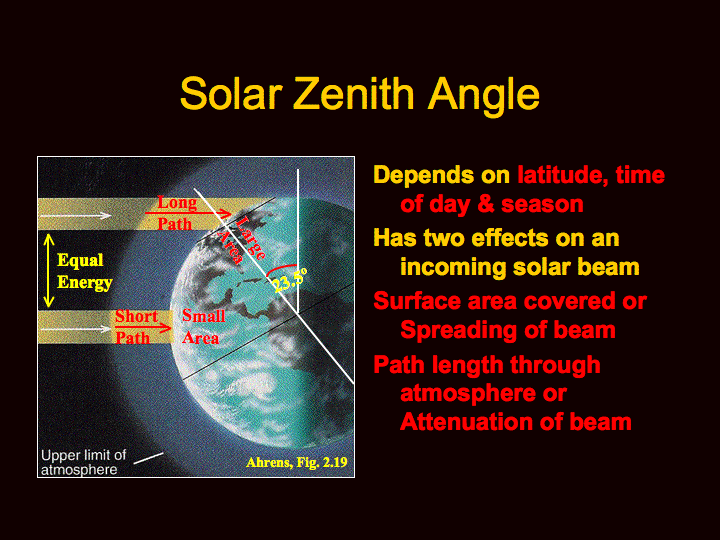 Solar Zenith Angle

Long Path

Large Area

Equal Energy

23.5°

Short Path

Small Area

Upper limit of atmosphere

Ahrens, Fig. 2.19

Depends on latitude, time of day & season

Has two effects on an incoming solar beam

Surface area covered or Spreading of beam

Path length through atmosphere or Attenuation of beam